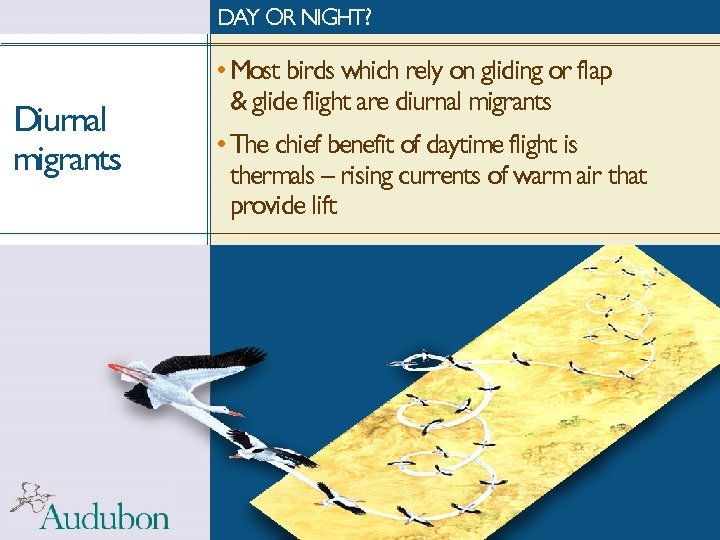 DAY OR NIGHT?

Diurnal migrants

• Most birds which rely on gliding or flap & glide flight are diurnal migrants

• The chief benefit of daytime flight is thermals – rising currents of warm air that provide lift

Audubon